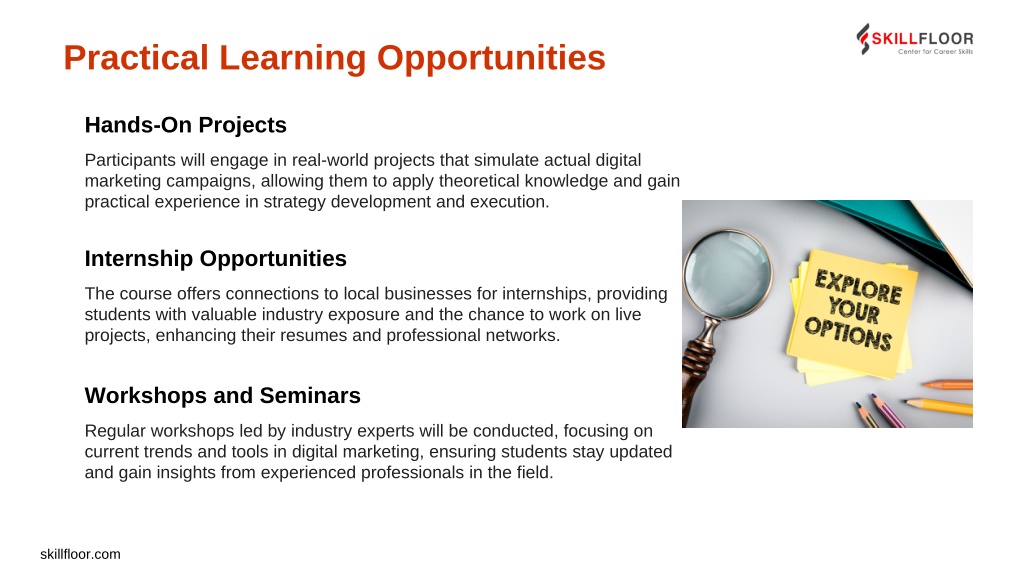 Practical Learning Opportunities

SKILLFLOOR
Center for Career Skills

Hands-On Projects

Participants will engage in real-world projects that simulate actual digital marketing campaigns, allowing them to apply theoretical knowledge and gain practical experience in strategy development and execution.

Internship Opportunities

The course offers connections to local businesses for internships, providing students with valuable industry exposure and the chance to work on live projects, enhancing their resumes and professional networks.

Workshops and Seminars

Regular workshops led by industry experts will be conducted, focusing on current trends and tools in digital marketing, ensuring students stay updated and gain insights from experienced professionals in the field.

EXPLORE YOUR OPTIONS

skillfloor.com